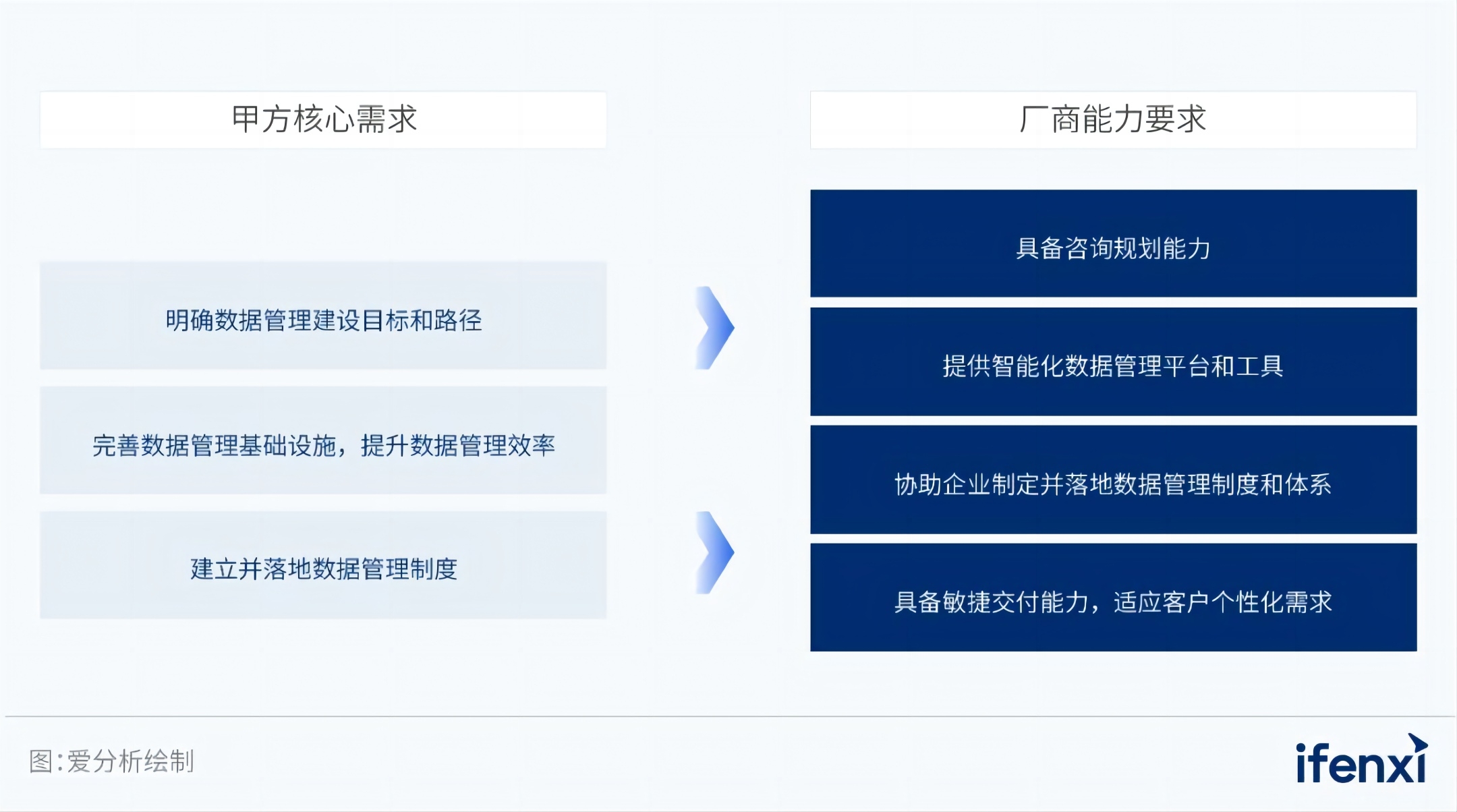 甲方核心需求

明确数据管理建设目标和路径

完善数据管理基础设施，提升数据管理效率

建立并落地数据管理制度

厂商能力要求

具备咨询规划能力

提供智能化数据管理平台和工具

协助企业制定并落地数据管理制度和体系

具备敏捷交付能力，适应客户个性化需求

图:爱分析绘制

ifenxi